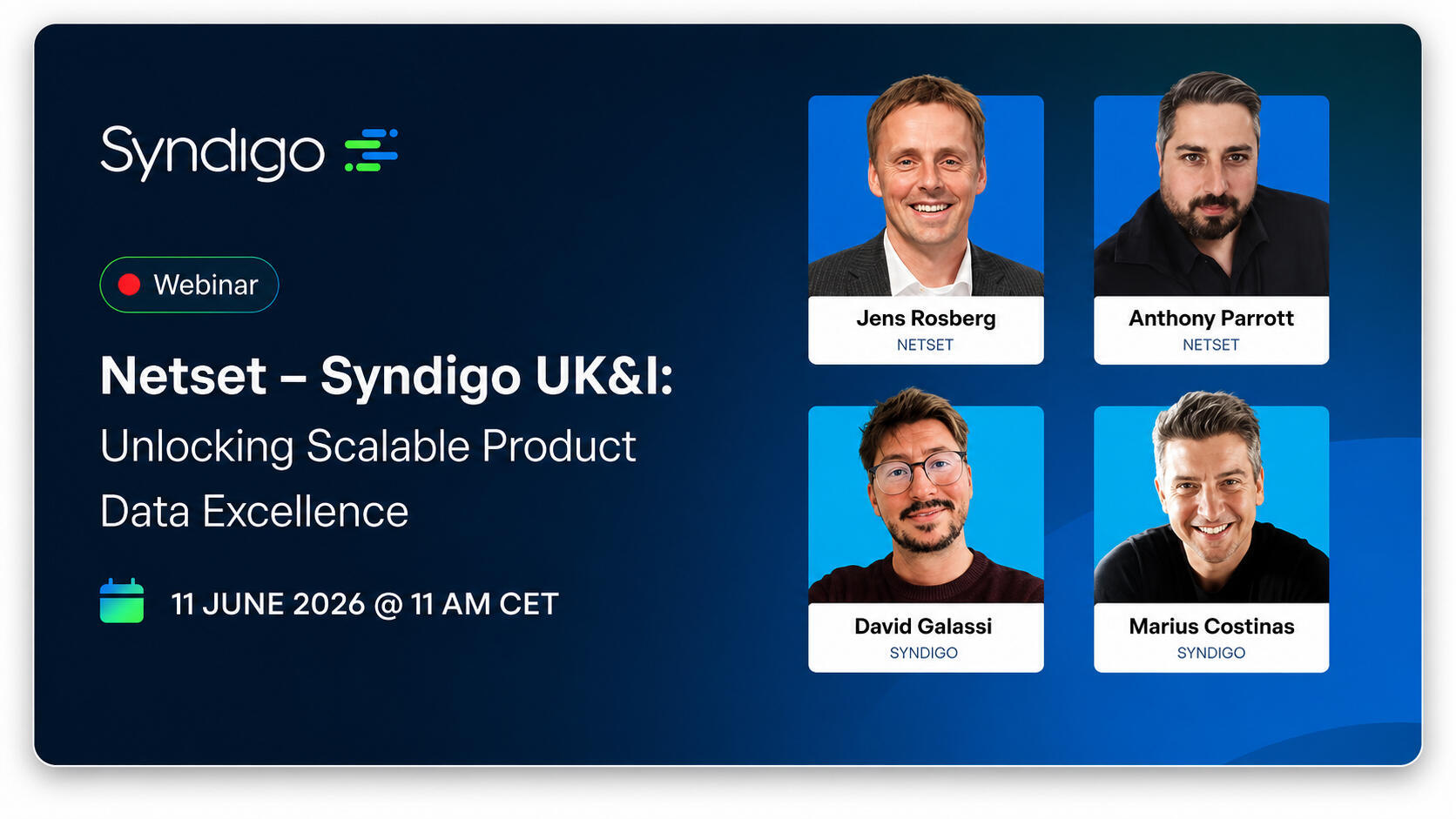 Syndigo

Webinar

Netset – Syndigo UK&I:
Unlocking Scalable Product Data Excellence

11 JUNE 2026 @ 11 AM CET

Jens Rosberg
NETSET

Anthony Parrott
NETSET

David Galassi
SYNDIGO

Marius Costinas
SYNDIGO